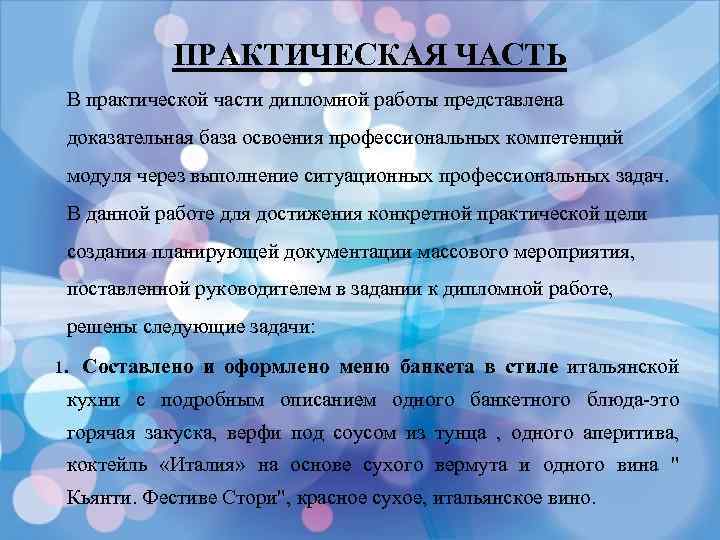 ПРАКТИЧЕСКАЯ ЧАСТЬ

В практической части дипломной работы представлена доказательная база освоения профессиональных компетенций модуля через выполнение ситуационных профессиональных задач. В данной работе для достижения конкретной практической цели создания планирующей документации массового мероприятия, поставленной руководителем в задании к дипломной работе, решены следующие задачи:

1. Составлено и оформлено меню банкета в стиле итальянской кухни с подробным описанием одного банкетного блюда-это горячая закуска, верфи под соусом из тунца , одного аперитива, коктейль «Италия» на основе сухого вермута и одного вина " Кьянти. Фестиве Стори", красное сухое, итальянское вино.